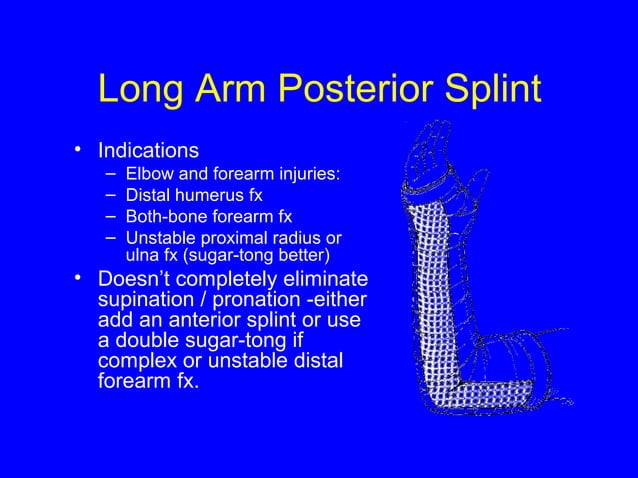 Long Arm Posterior Splint

• Indications
– Elbow and forearm injuries:
– Distal humerus fx
– Both-bone forearm fx
– Unstable proximal radius or ulna fx (sugar-tong better)

• Doesn't completely eliminate supination / pronation -either add an anterior splint or use a double sugar-tong if complex or unstable distal forearm fx.